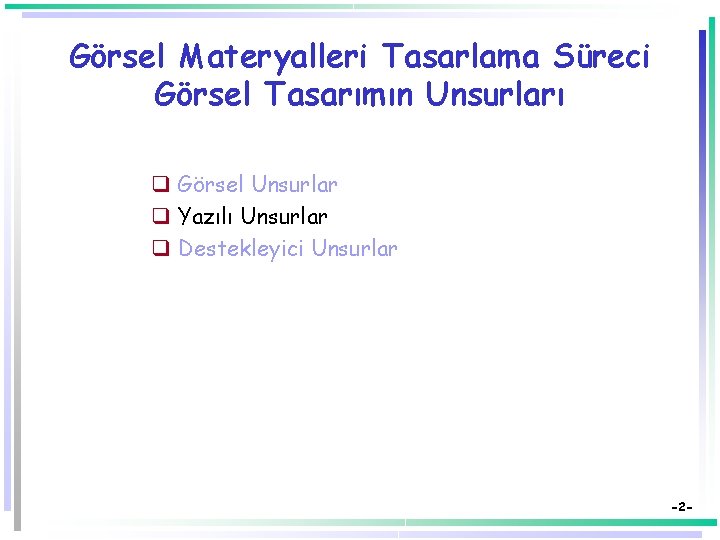 Görsel Materyalleri Tasarlama Süreci
Görsel Tasarımın Unsurları

❑ Görsel Unsurlar
❑ Yazılı Unsurlar
❑ Destekleyici Unsurlar

-2-